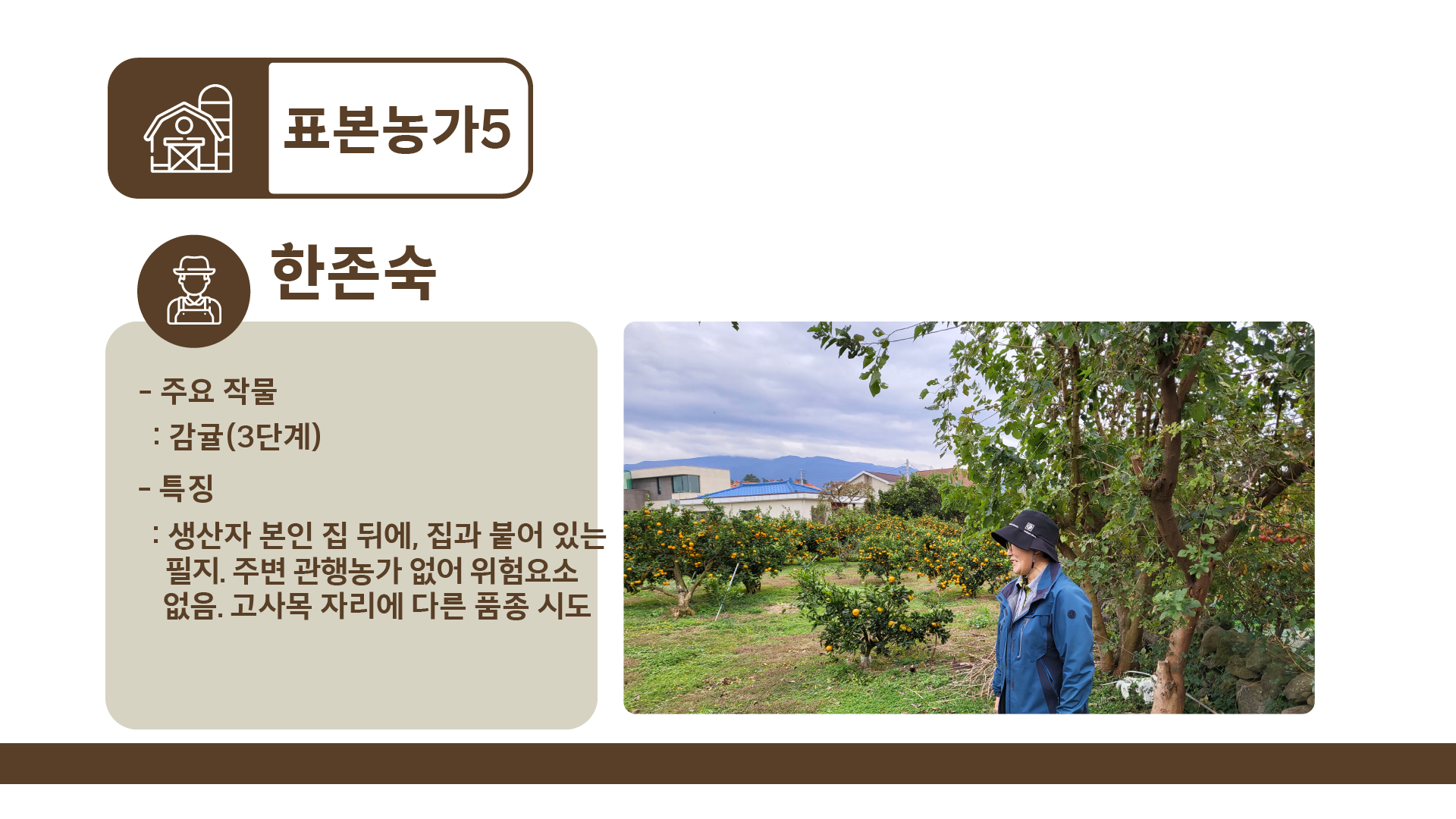 표본농가5

한존숙

- 주요 작물
: 감귤(3단계)

- 특징
: 생산자 본인 집 뒤에, 집과 붙어 있는 필지. 주변 관행농가 없어 위험요소 없음. 고사목 자리에 다른 품종 시도